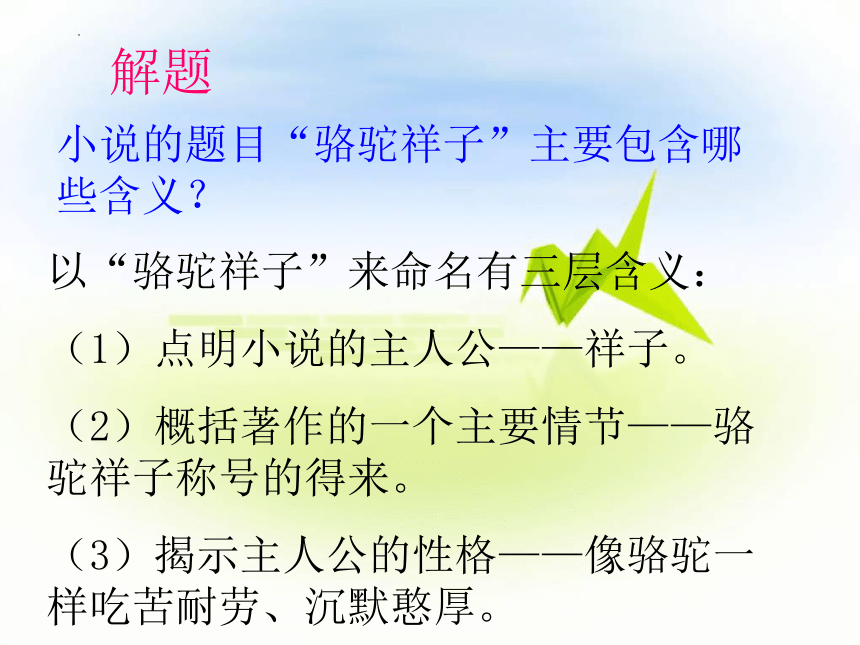 解题

小说的题目“骆驼祥子”主要包含哪些含义？

以“骆驼祥子”来命名有三层含义：

（1）点明小说的主人公——祥子。

（2）概括著作的一个主要情节——骆驼祥子称号的得来。

（3）揭示主人公的性格——像骆驼一样吃苦耐劳、沉默憨厚。